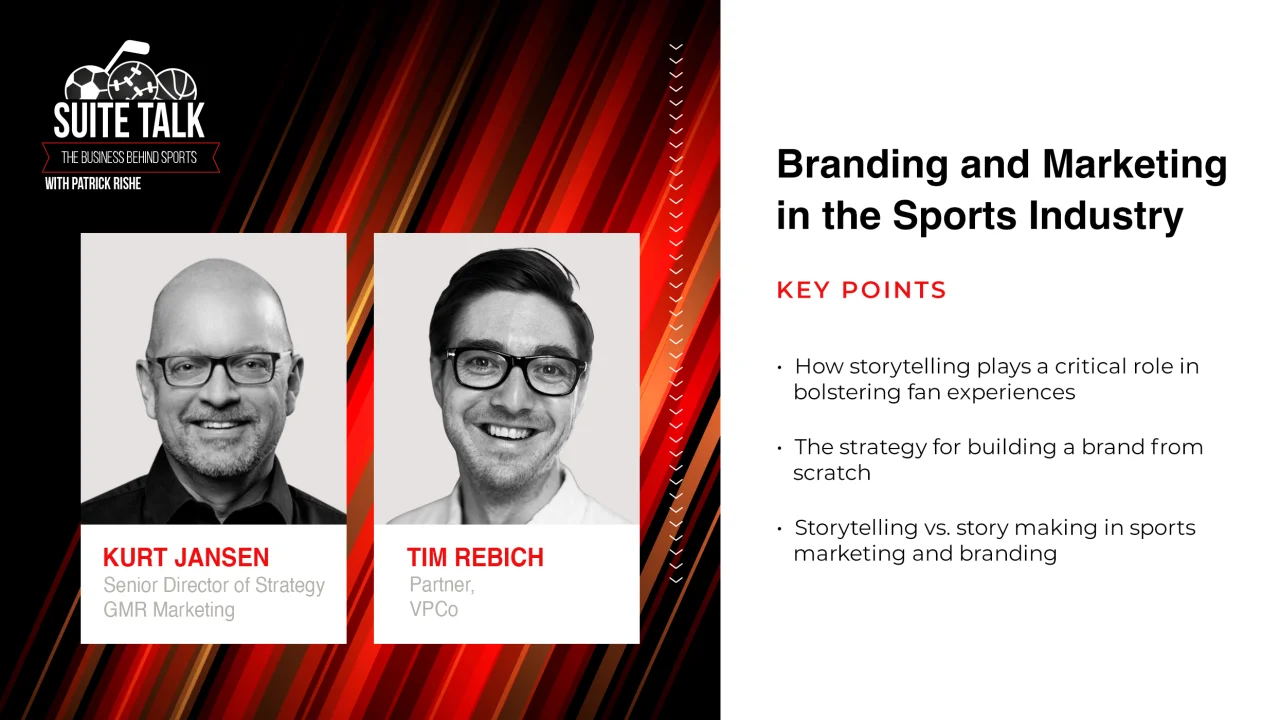 SUITE TALK
THE BUSINESS BEHIND SPORTS
WITH PATRICK RISHE

KURT JANSEN
Senior Director of Strategy
GMR Marketing

TIM REBICH
Partner,
VPCo

Branding and Marketing in the Sports Industry

KEY POINTS

• How storytelling plays a critical role in bolstering fan experiences

• The strategy for building a brand from scratch

• Storytelling vs. story making in sports marketing and branding